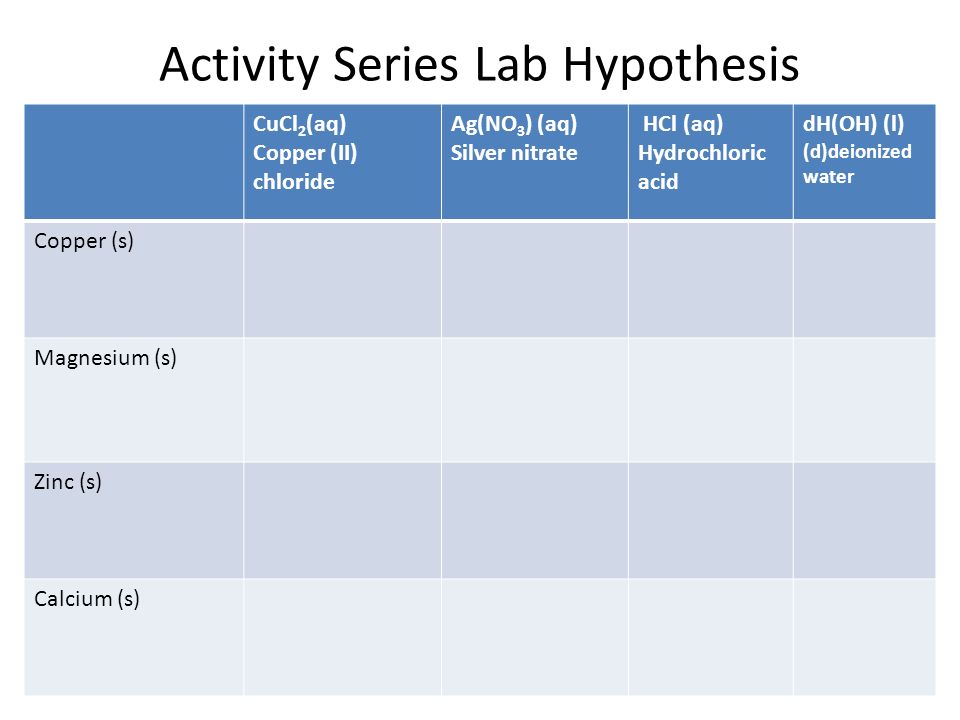 Activity Series Lab Hypothesis

| | $CuCl_2$(aq) Copper (II) chloride | $Ag(NO_3)$ (aq) Silver nitrate | HCl (aq) Hydrochloric acid | dH(OH) (l) (d)deionized water |
|---|---|---|---|---|
| Copper (s) | | | | |
| Magnesium (s) | | | | |
| Zinc (s) | | | | |
| Calcium (s) | | | | |